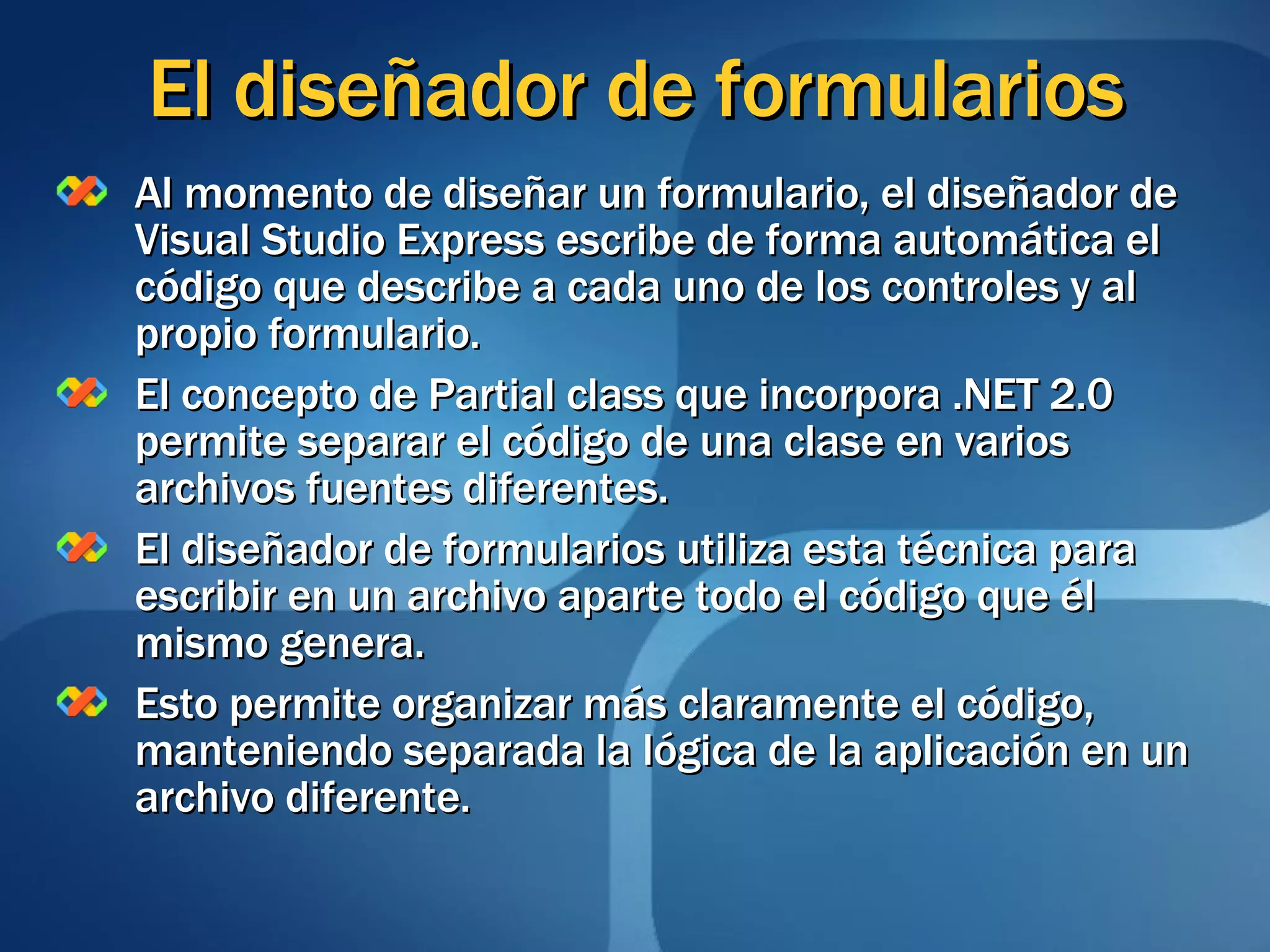 El diseñador de formularios

Al momento de diseñar un formulario, el diseñador de Visual Studio Express escribe de forma automática el código que describe a cada uno de los controles y al propio formulario.

El concepto de Partial class que incorpora .NET 2.0 permite separar el código de una clase en varios archivos fuentes diferentes.

El diseñador de formularios utiliza esta técnica para escribir en un archivo aparte todo el código que él mismo genera.

Esto permite organizar más claramente el código, manteniendo separada la lógica de la aplicación en un archivo diferente.